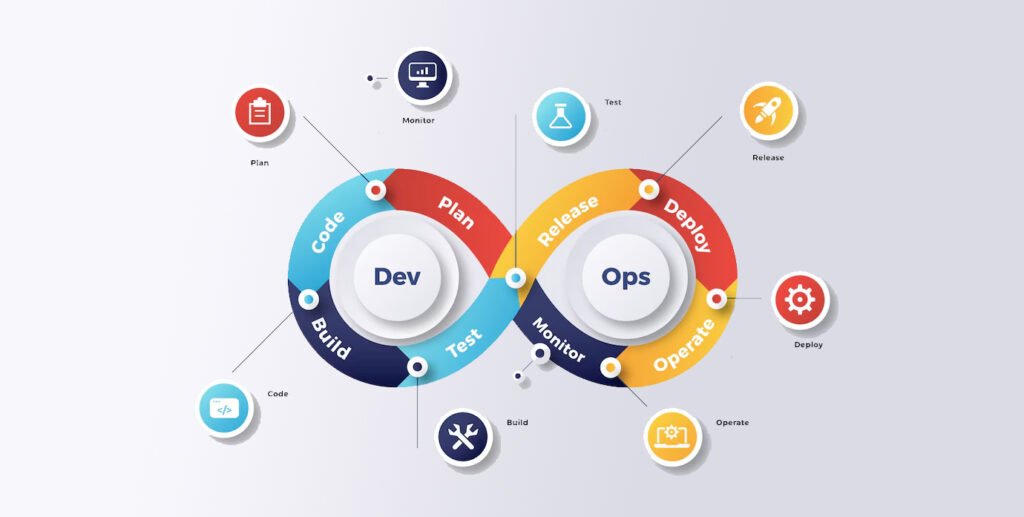 Monitor

Plan

Test

Release

Code

Plan

Release

Deploy

Dev

Ops

Build

Test

Monitor

Operate

Deploy

Code

Build

Operate

</>